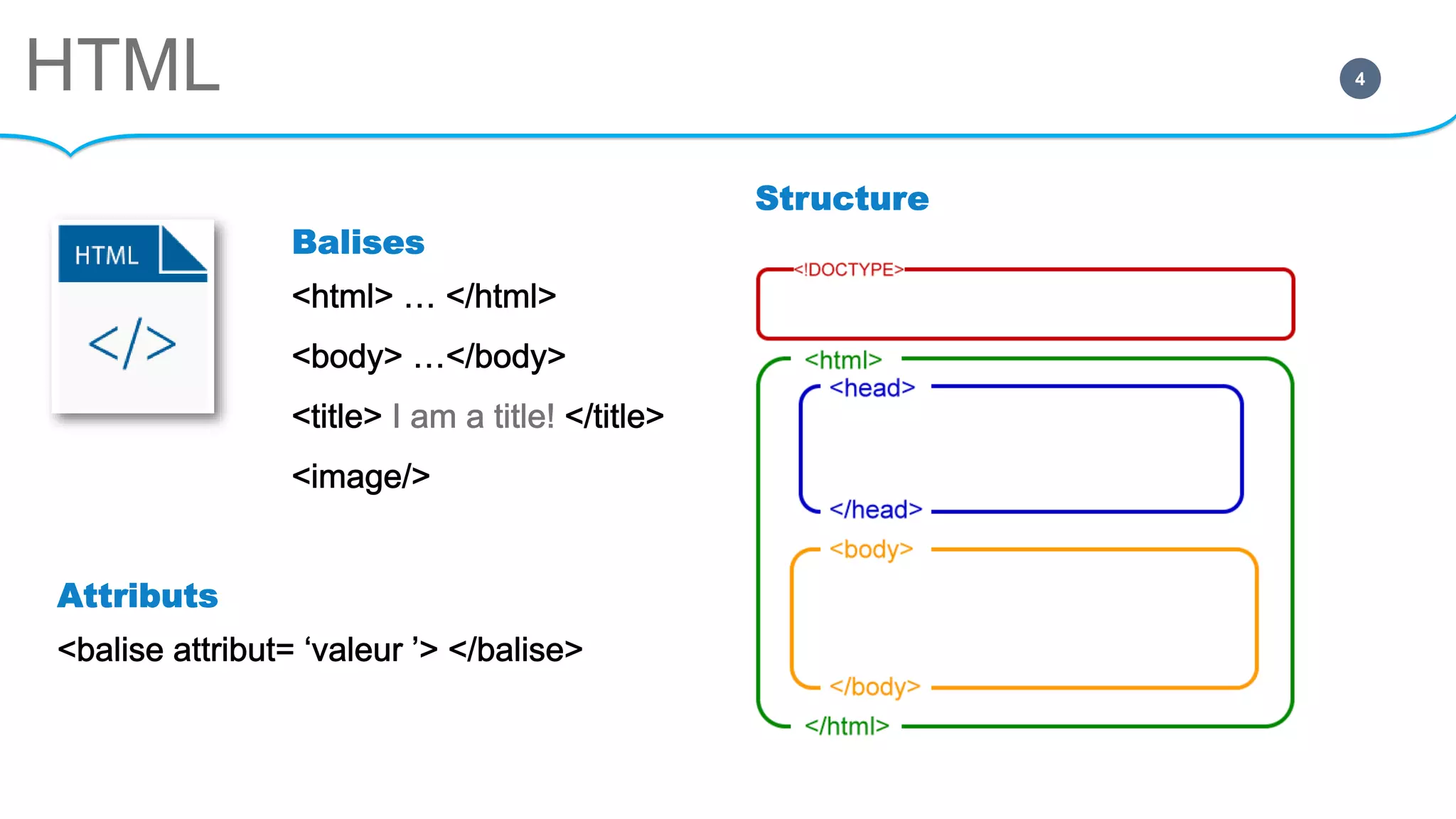 HTML

4

HTML

</>

Balises

<html> … </html>

<body> …</body>

<title> I am a title! </title>

<image/>

Attributs

<balise attribut= ‘valeur ’> </balise>

Structure

<!DOCTYPE>

<html>

<head>

</head>

<body>

</body>

</html>